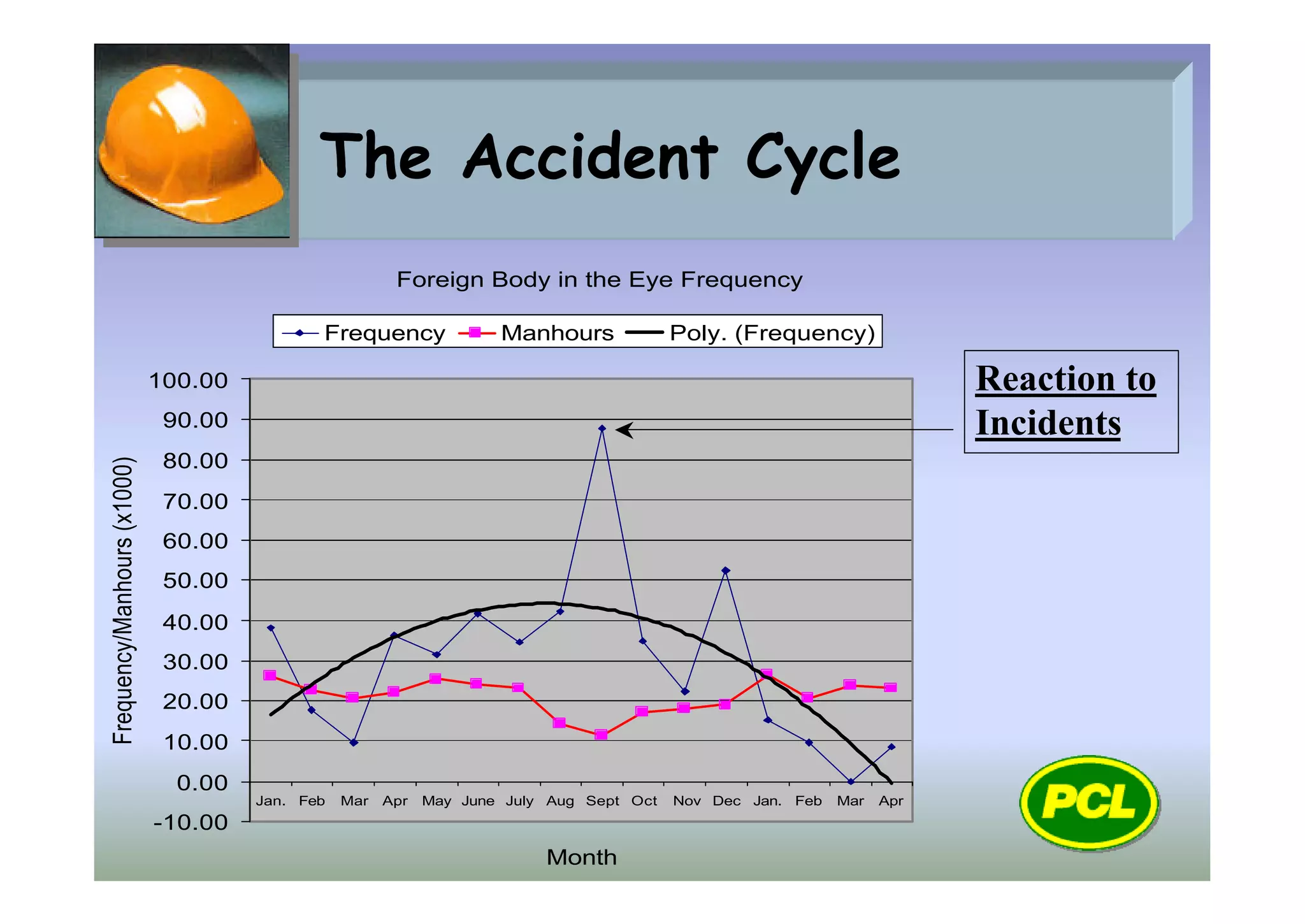 The Accident Cycle

Foreign Body in the Eye Frequency

Frequency Manhours Poly. (Frequency)

Reaction to Incidents

Frequency/Manhours (x1000)

100.00
90.00
80.00
70.00
60.00
50.00
40.00
30.00
20.00
10.00
0.00
-10.00

Jan. Feb Mar Apr May June July Aug Sept Oct Nov Dec Jan. Feb Mar Apr

Month

PCL